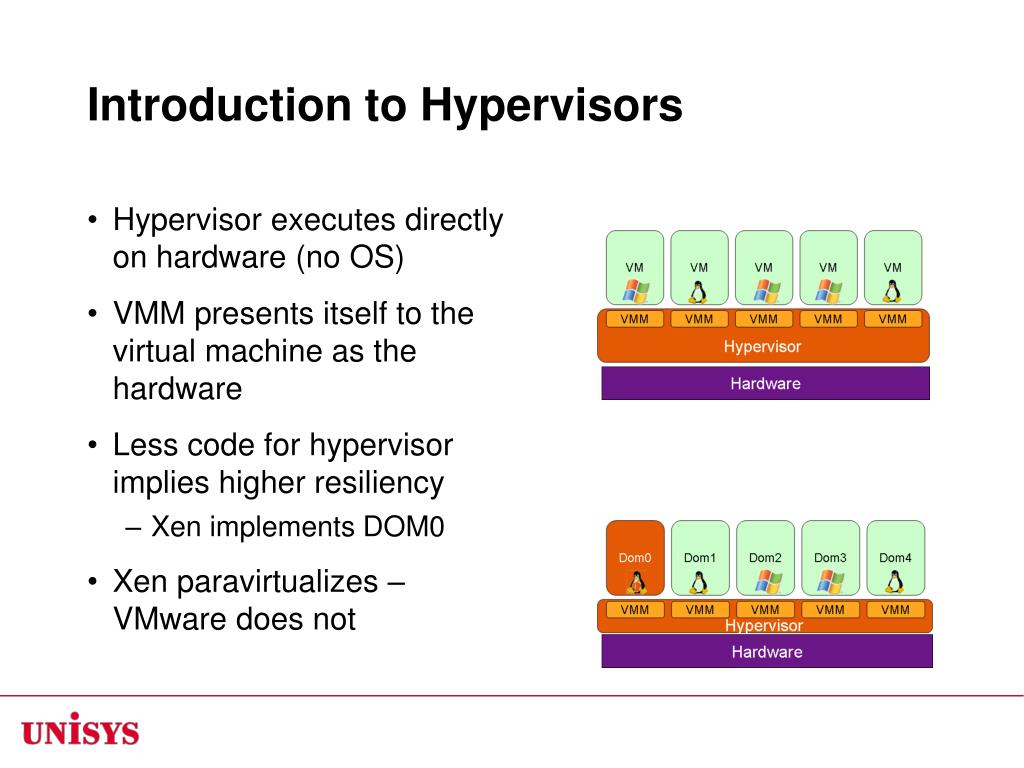 Introduction to Hypervisors

• Hypervisor executes directly on hardware (no OS)

• VMM presents itself to the virtual machine as the hardware

• Less code for hypervisor implies higher resiliency
– Xen implements DOM0

• Xen paravirtualizes – VMware does not

VM VM VM VM VM
VMM VMM VMM VMM VMM
Hypervisor
Hardware

Dom0 Dom1 Dom2 Dom3 Dom4
VMM VMM VMM VMM VMM
Hypervisor
Hardware

UNISYS